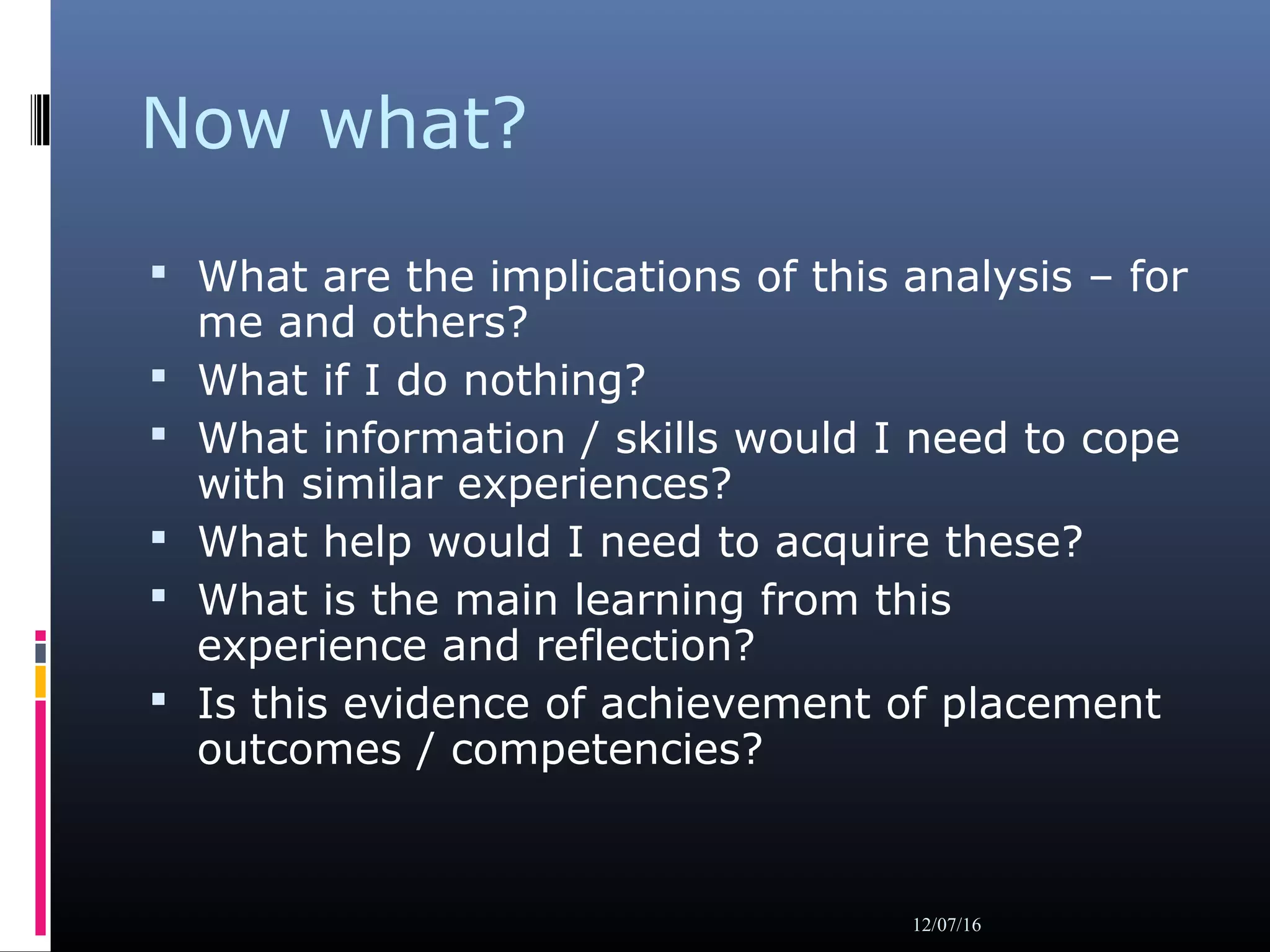 Now what?

▪ What are the implications of this analysis – for me and others?
▪ What if I do nothing?
▪ What information / skills would I need to cope with similar experiences?
▪ What help would I need to acquire these?
▪ What is the main learning from this experience and reflection?
▪ Is this evidence of achievement of placement outcomes / competencies?

12/07/16